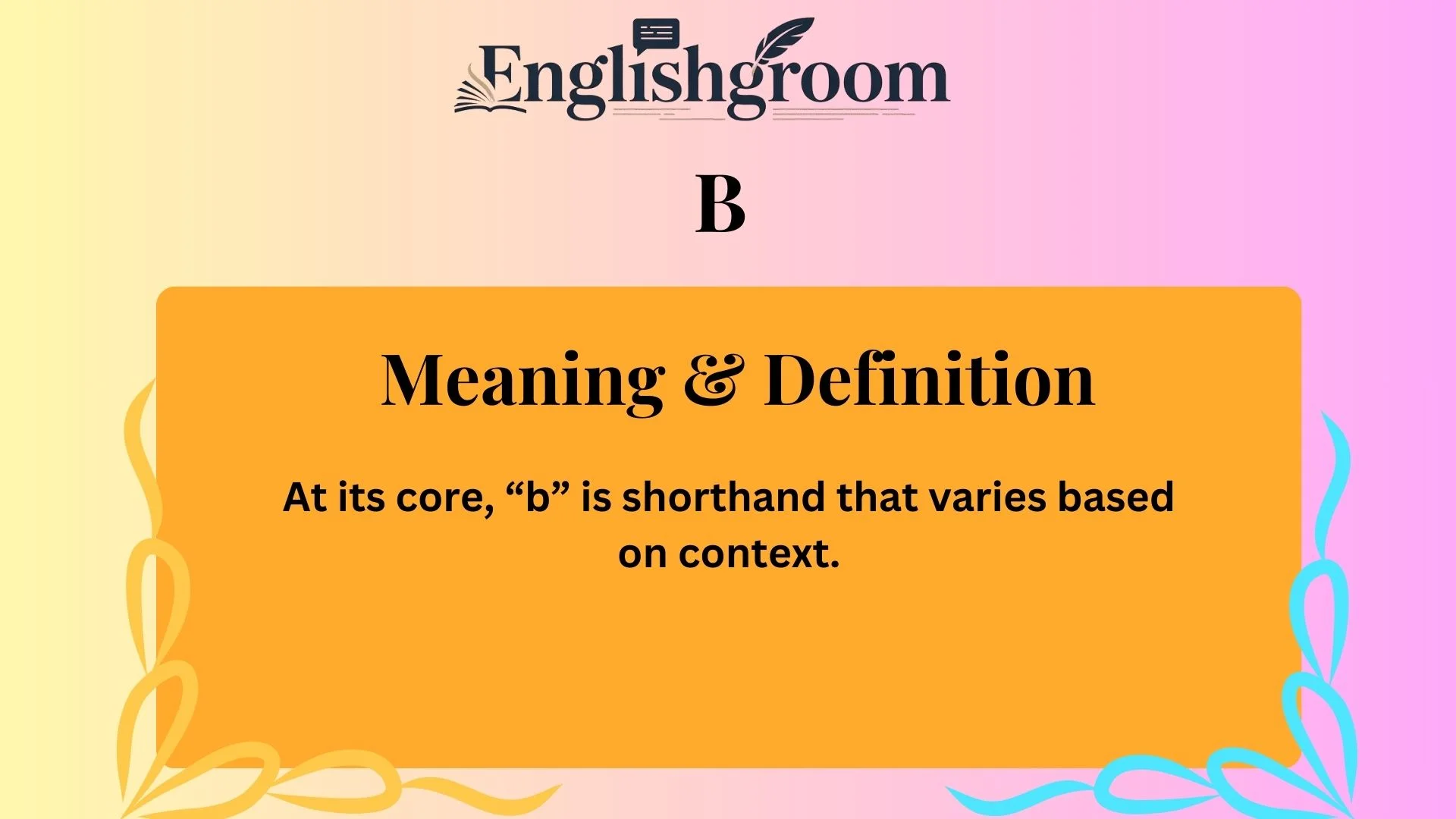 Englishgroom

B

Meaning & Definition

At its core, “b” is shorthand that varies based on context.